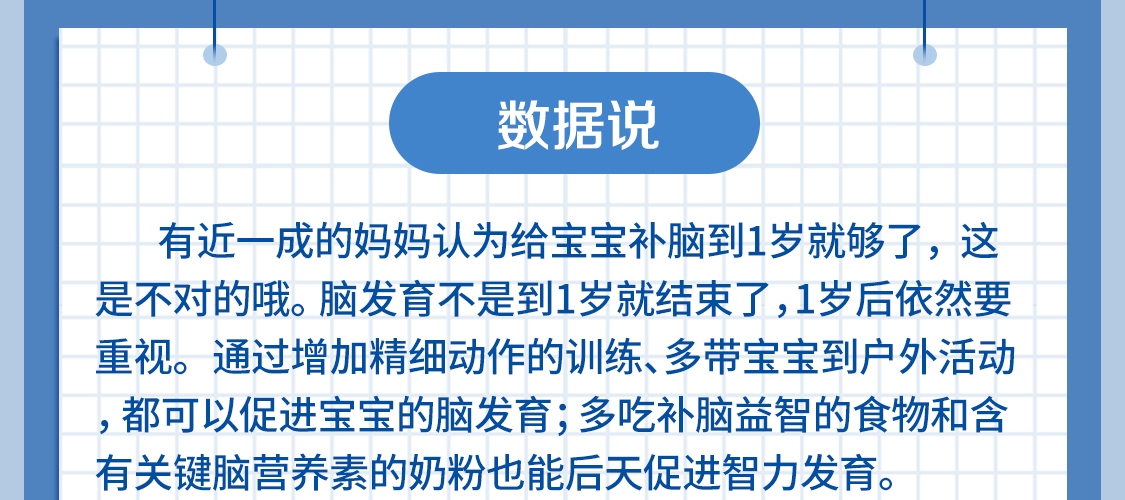 数据说

有近一成的妈妈认为给宝宝补脑到1岁就够了，这是不对的哦。脑发育不是到1岁就结束了，1岁后依然要重视。通过增加精细动作的训练、多带宝宝到户外活动，都可以促进宝宝的脑发育；多吃补脑益智的食物和含有关键脑营养素的奶粉也能后天促进智力发育。